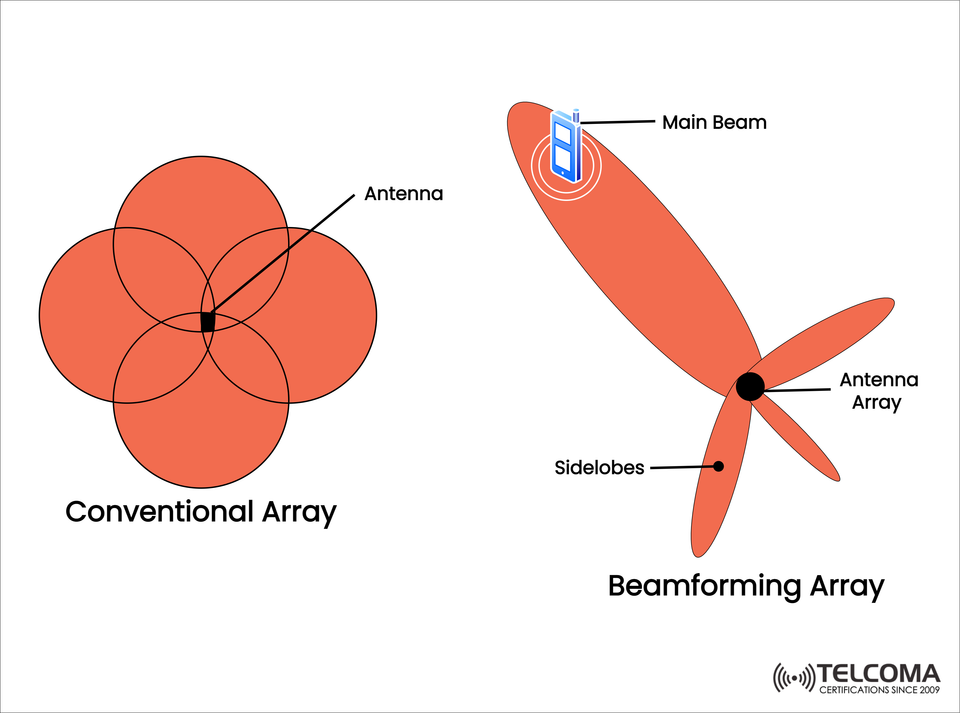 Antenna

Conventional Array

Main Beam

Antenna Array

Sidelobes

Beamforming Array

TELCOMA
CERTIFICATIONS SINCE 2009